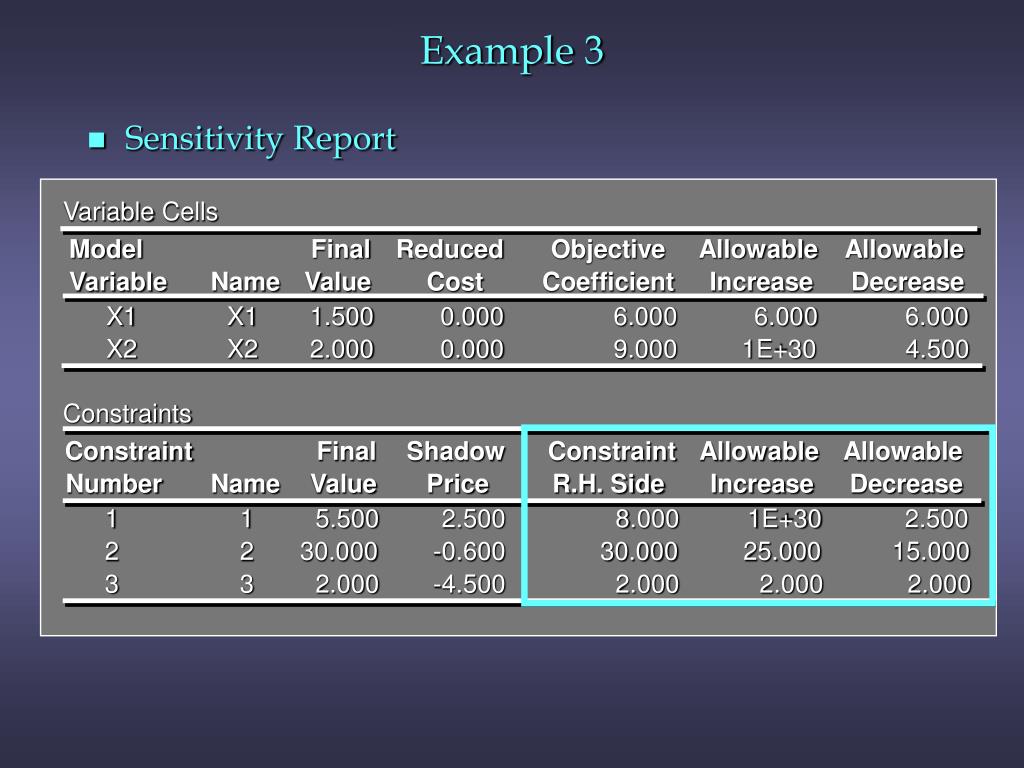 Example 3

Sensitivity Report

Variable Cells

| Model Variable | Name | Final Value | Reduced Cost | Objective Coefficient | Allowable Increase | Allowable Decrease |
|---|---|---|---|---|---|---|
| X1 | X1 | 1.500 | 0.000 | 6.000 | 6.000 | 6.000 |
| X2 | X2 | 2.000 | 0.000 | 9.000 | 1E+30 | 4.500 |

Constraints

| Constraint Number | Name | Final Value | Shadow Price | Constraint R.H. Side | Allowable Increase | Allowable Decrease |
|---|---|---|---|---|---|---|
| 1 | 1 | 5.500 | 2.500 | 8.000 | 1E+30 | 2.500 |
| 2 | 2 | 30.000 | -0.600 | 30.000 | 25.000 | 15.000 |
| 3 | 3 | 2.000 | -4.500 | 2.000 | 2.000 | 2.000 |